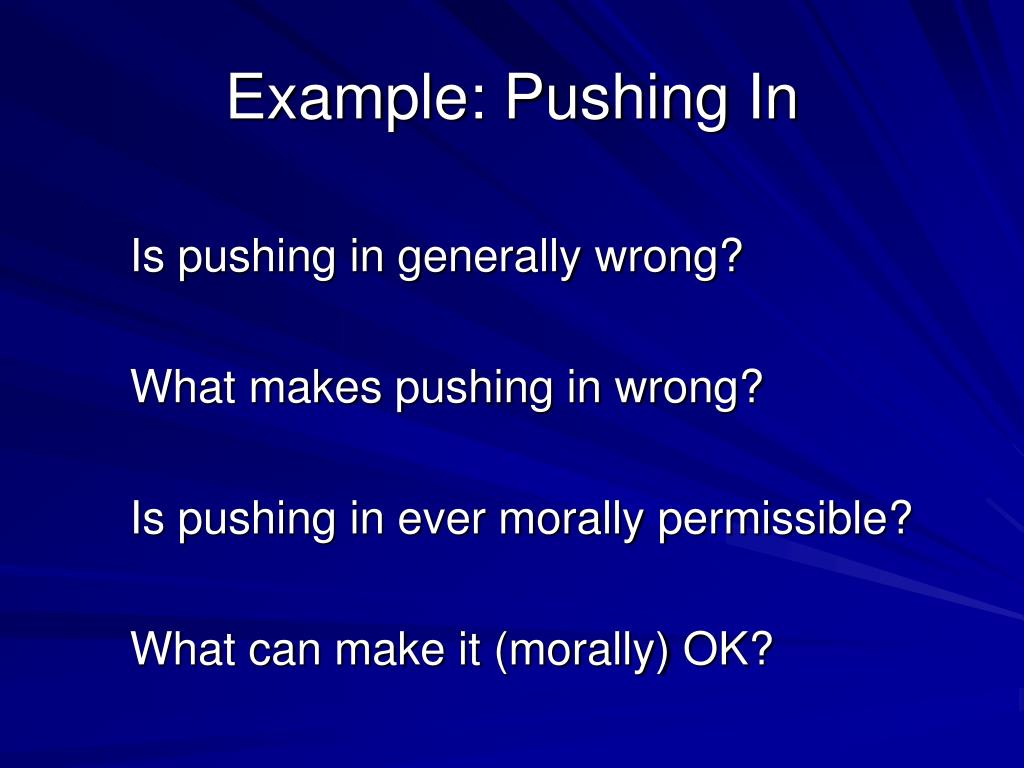 Example: Pushing In

Is pushing in generally wrong?

What makes pushing in wrong?

Is pushing in ever morally permissible?

What can make it (morally) OK?